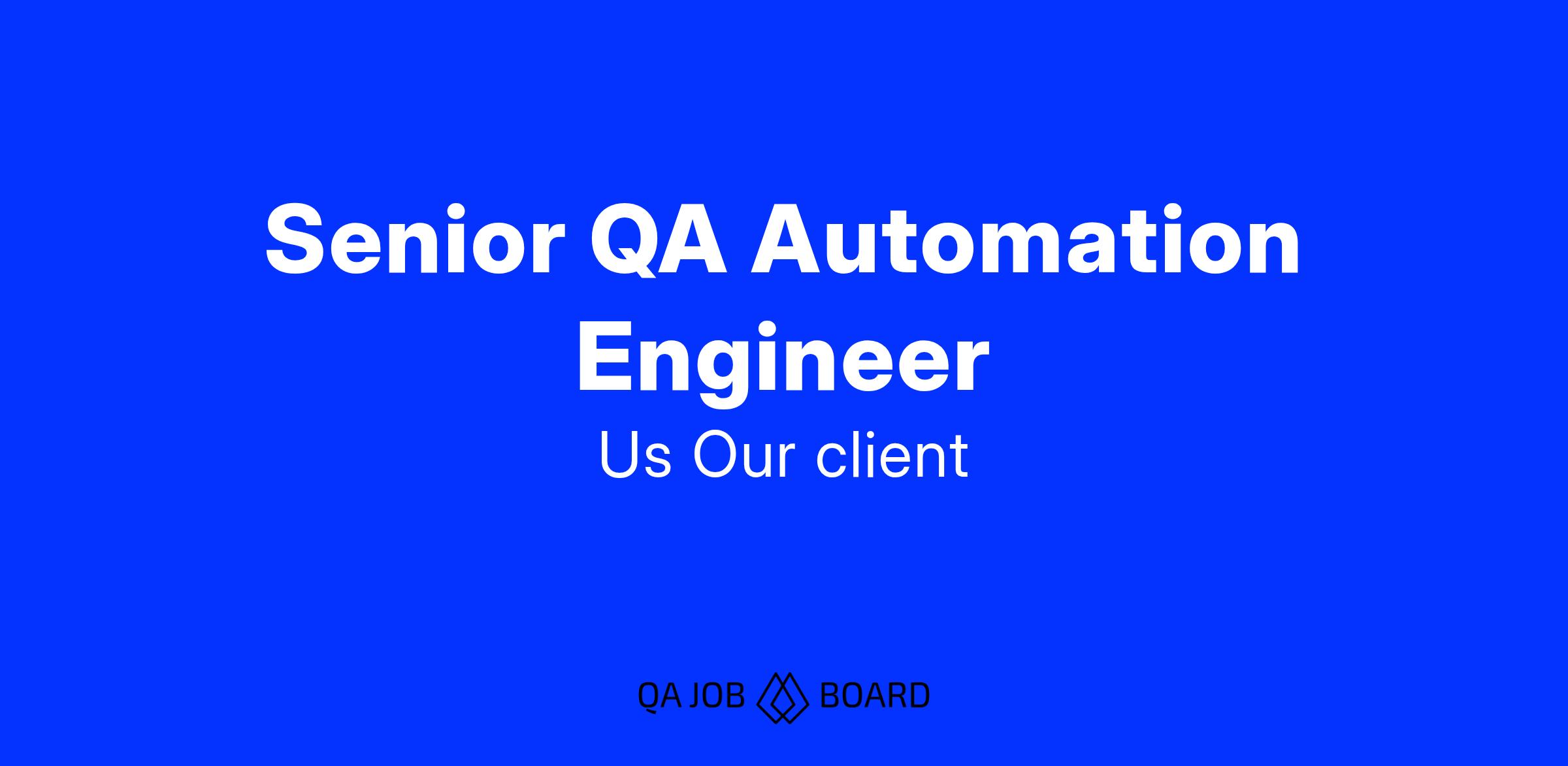 Senior QA Automation Engineer

Us Our client

QA JOB BOARD